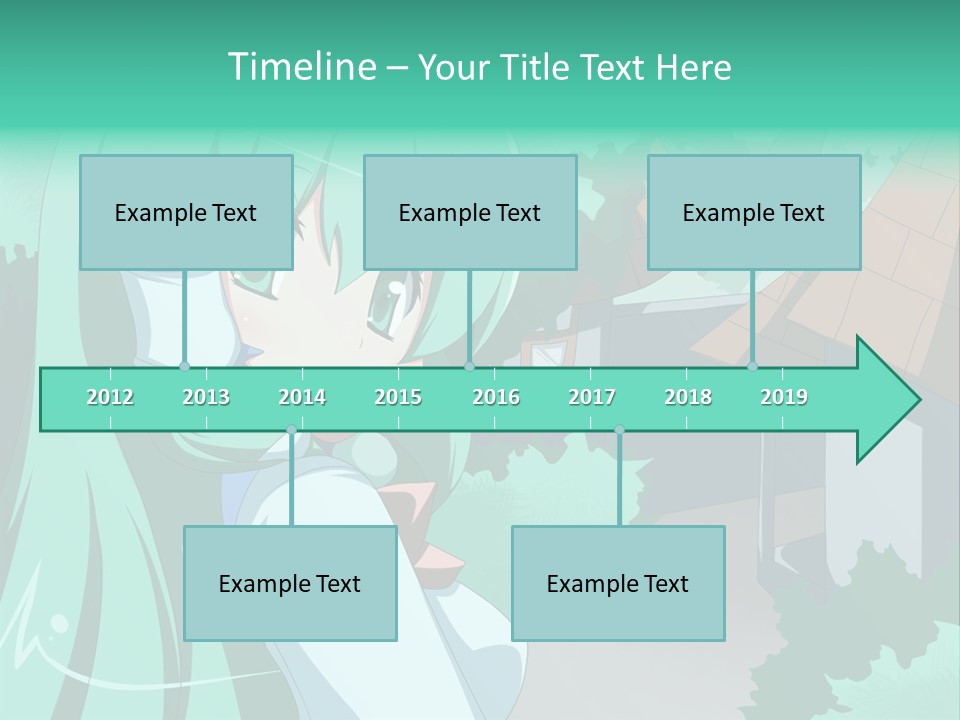 Timeline – Your Title Text Here

Example Text

Example Text

Example Text

2012 2013 2014 2015 2016 2017 2018 2019

Example Text

Example Text